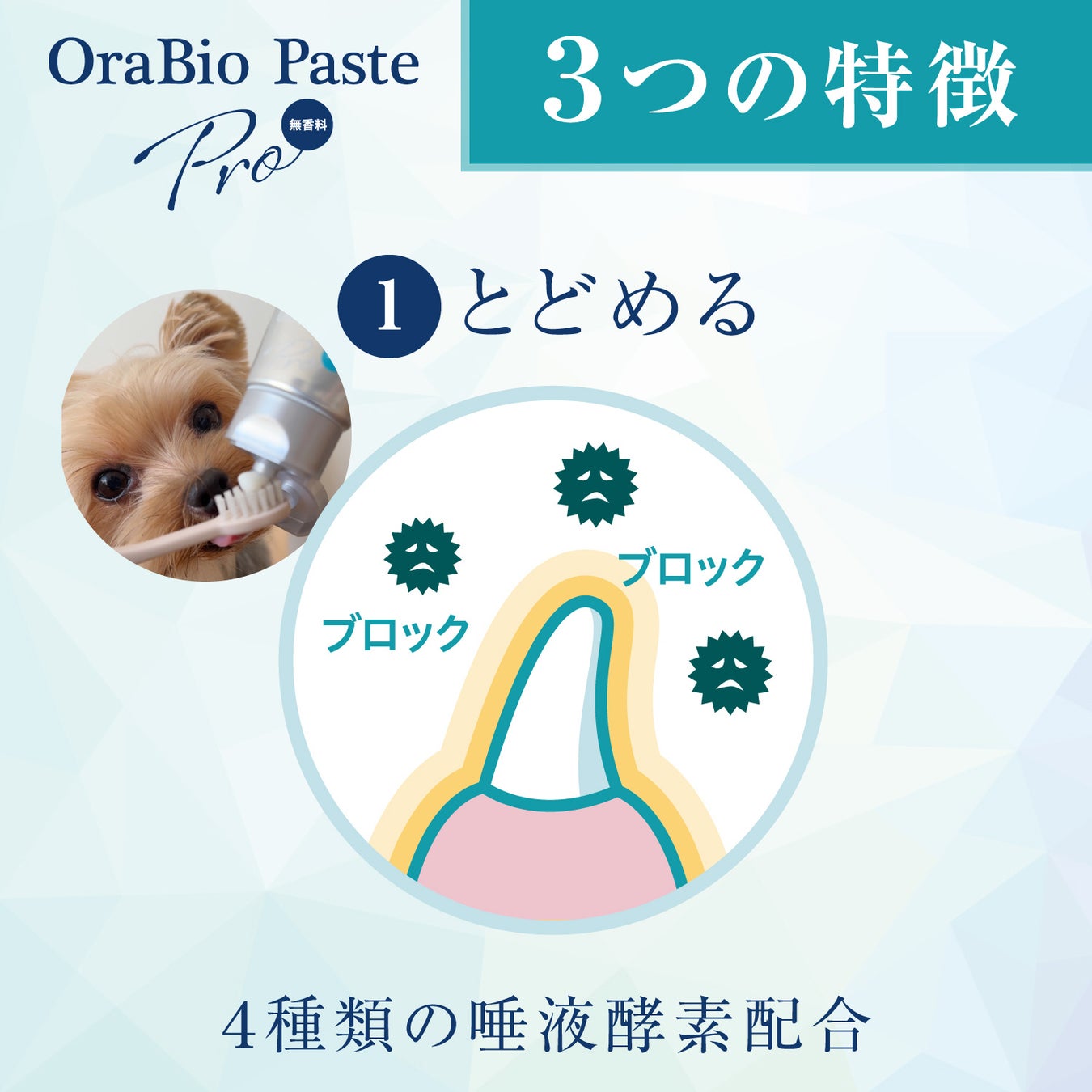 OraBio Paste
Pro
無香料

3つの特徴

1 とどめる

ブロック

ブロック

4種類の唾液酵素配合